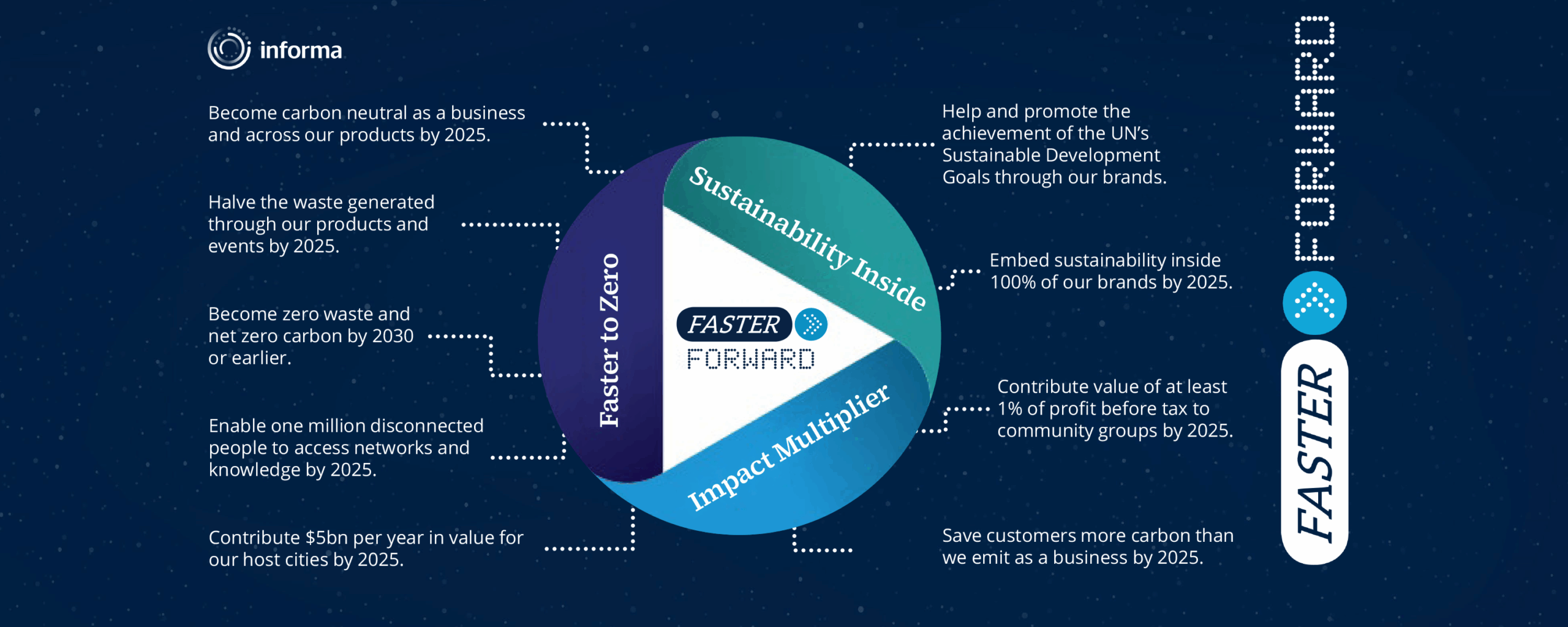 informa

Become carbon neutral as a business and across our products by 2025.

Halve the waste generated through our products and events by 2025.

Become zero waste and net zero carbon by 2030 or earlier.

Enable one million disconnected people to access networks and knowledge by 2025.

Contribute $5bn per year in value for our host cities by 2025.

Faster to Zero

Sustainability Inside

Impact Multiplier

FASTER FORWARD

Help and promote the achievement of the UN's Sustainable Development Goals through our brands.

Embed sustainability inside 100% of our brands by 2025.

Contribute value of at least 1% of profit before tax to community groups by 2025.

Save customers more carbon than we emit as a business by 2025.

FASTER FORWARD